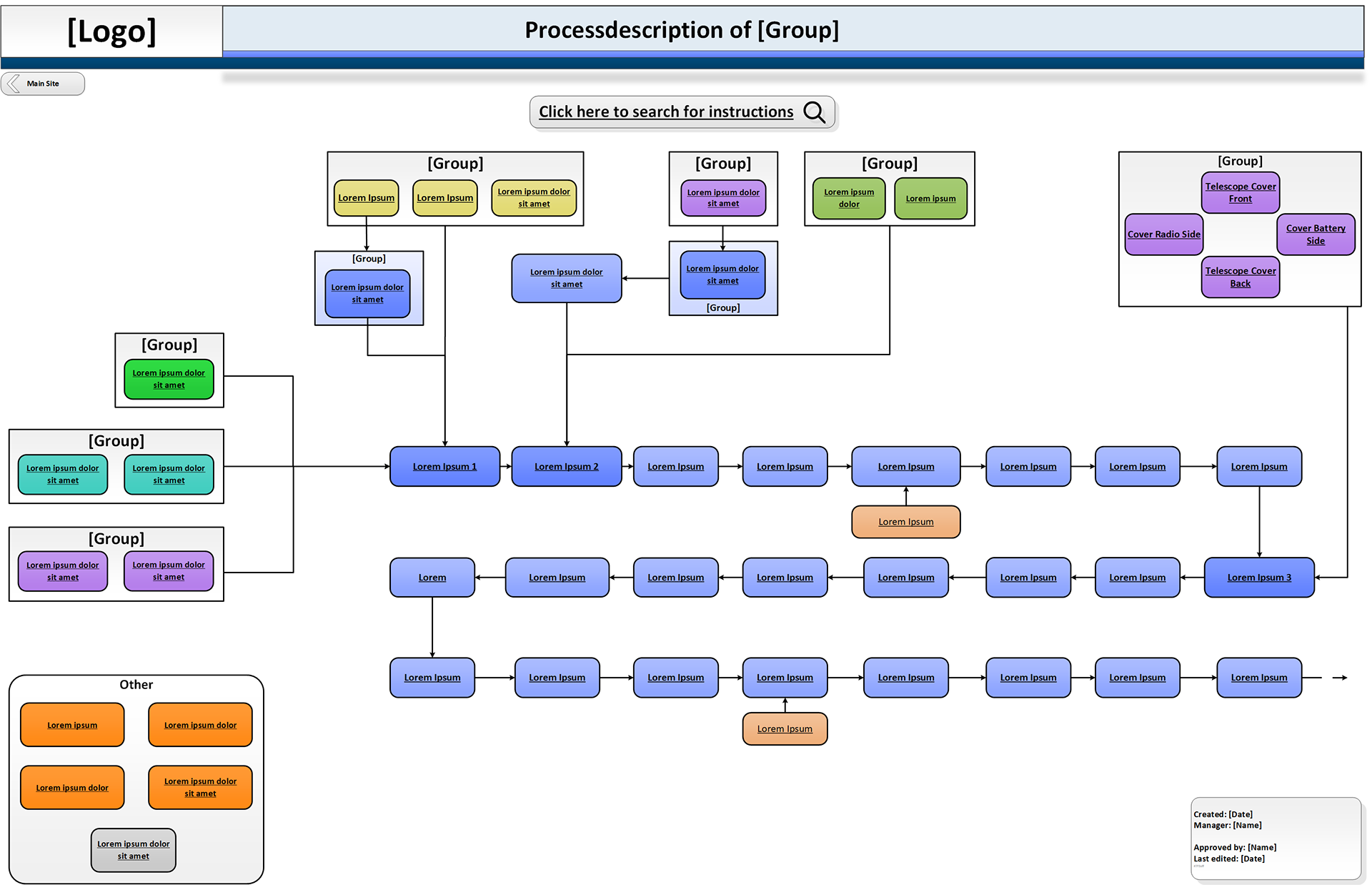 [Logo]

Processdescription of [Group]

Main Site

Click here to search for instructions

[Group]
Lorem Ipsum
Lorem Ipsum
Lorem ipsum dolor sit amet

[Group]
Lorem ipsum dolor sit amet

[Group]
Lorem ipsum dolor
Lorem ipsum

[Group]
Telescope Cover Front
Cover Radio Side
Cover Battery Side
Telescope Cover Back

[Group]
Lorem ipsum dolor sit amet

Lorem ipsum dolor sit amet

Lorem ipsum dolor sit amet
[Group]

[Group]
Lorem ipsum dolor sit amet

[Group]
Lorem ipsum dolor sit amet
Lorem ipsum dolor sit amet

[Group]
Lorem ipsum dolor sit amet
Lorem ipsum dolor sit amet

Lorem Ipsum 1
Lorem Ipsum 2
Lorem Ipsum
Lorem Ipsum
Lorem Ipsum
Lorem Ipsum
Lorem Ipsum
Lorem Ipsum

Lorem Ipsum

Lorem
Lorem Ipsum
Lorem Ipsum
Lorem Ipsum
Lorem Ipsum
Lorem Ipsum
Lorem Ipsum
Lorem Ipsum 3

Lorem Ipsum
Lorem Ipsum
Lorem Ipsum
Lorem Ipsum
Lorem Ipsum
Lorem Ipsum
Lorem Ipsum
Lorem Ipsum

Lorem Ipsum

Other
Lorem ipsum
Lorem ipsum dolor
Lorem ipsum dolor
Lorem ipsum dolor sit amet
Lorem ipsum dolor sit amet

Created: [Date]
Manager: [Name]

Approved by: [Name]
Last edited: [Date]